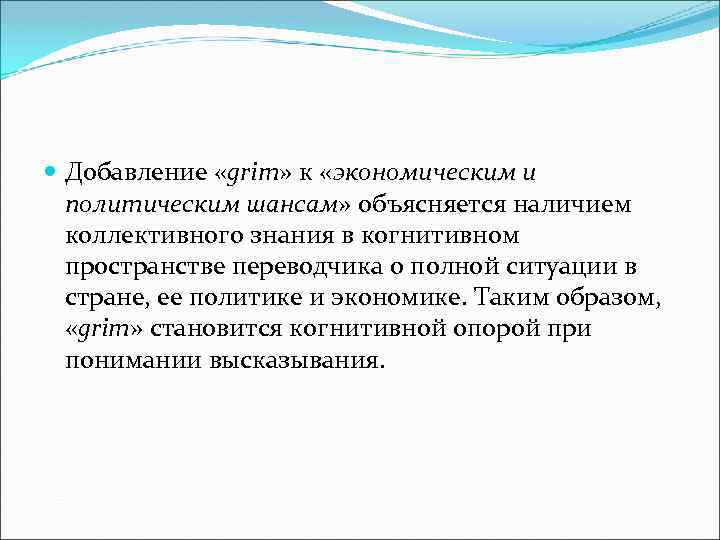 Добавление «grim» к «экономическим и политическим шансам» объясняется наличием коллективного знания в когнитивном пространстве переводчика о полной ситуации в стране, ее политике и экономике. Таким образом, «grim» становится когнитивной опорой при понимании высказывания.